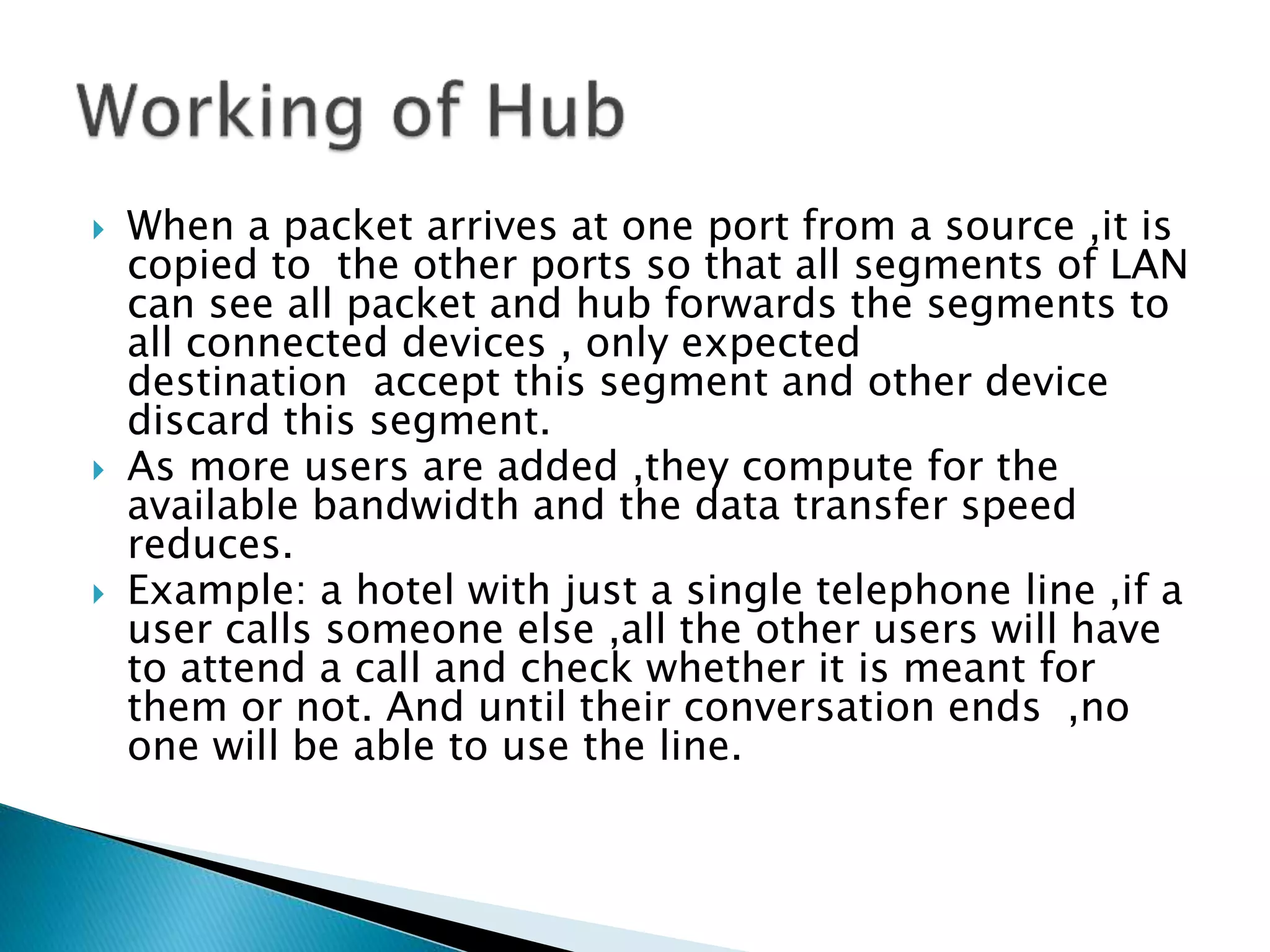 Working of Hub

When a packet arrives at one port from a source ,it is copied to the other ports so that all segments of LAN can see all packet and hub forwards the segments to all connected devices , only expected destination accept this segment and other device discard this segment.

As more users are added ,they compute for the available bandwidth and the data transfer speed reduces.

Example: a hotel with just a single telephone line ,if a user calls someone else ,all the other users will have to attend a call and check whether it is meant for them or not. And until their conversation ends ,no one will be able to use the line.